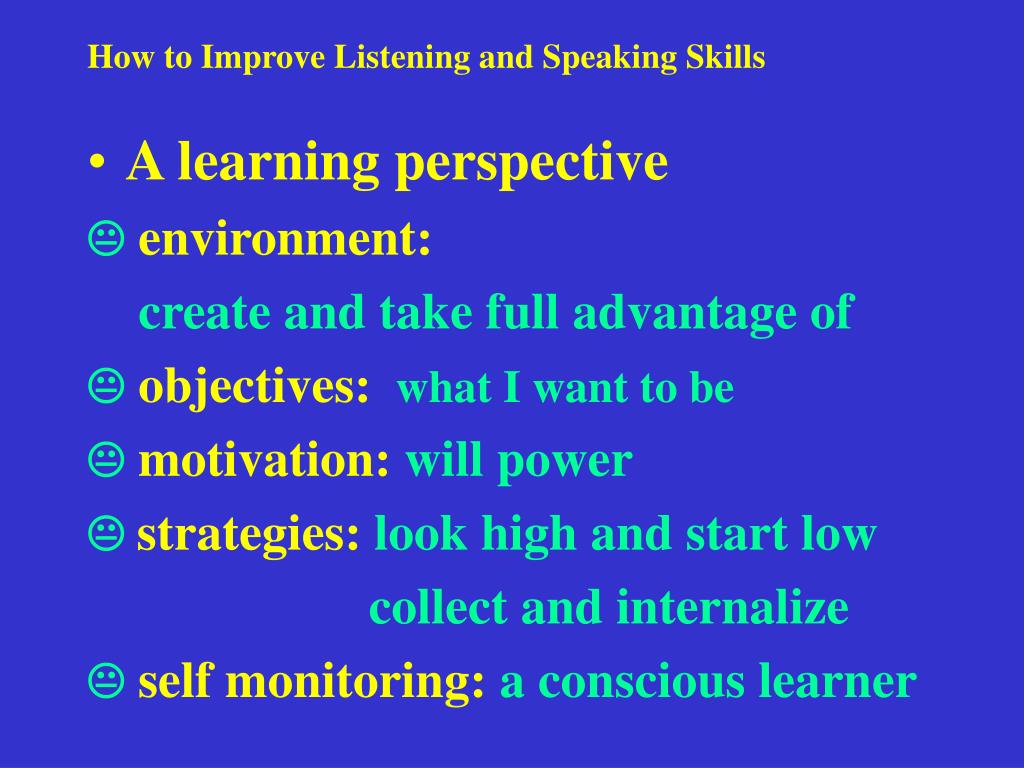 How to Improve Listening and Speaking Skills

• A learning perspective

😐 environment:

create and take full advantage of

😐 objectives: what I want to be

😐 motivation: will power

😐 strategies: look high and start low

collect and internalize

😐 self monitoring: a conscious learner